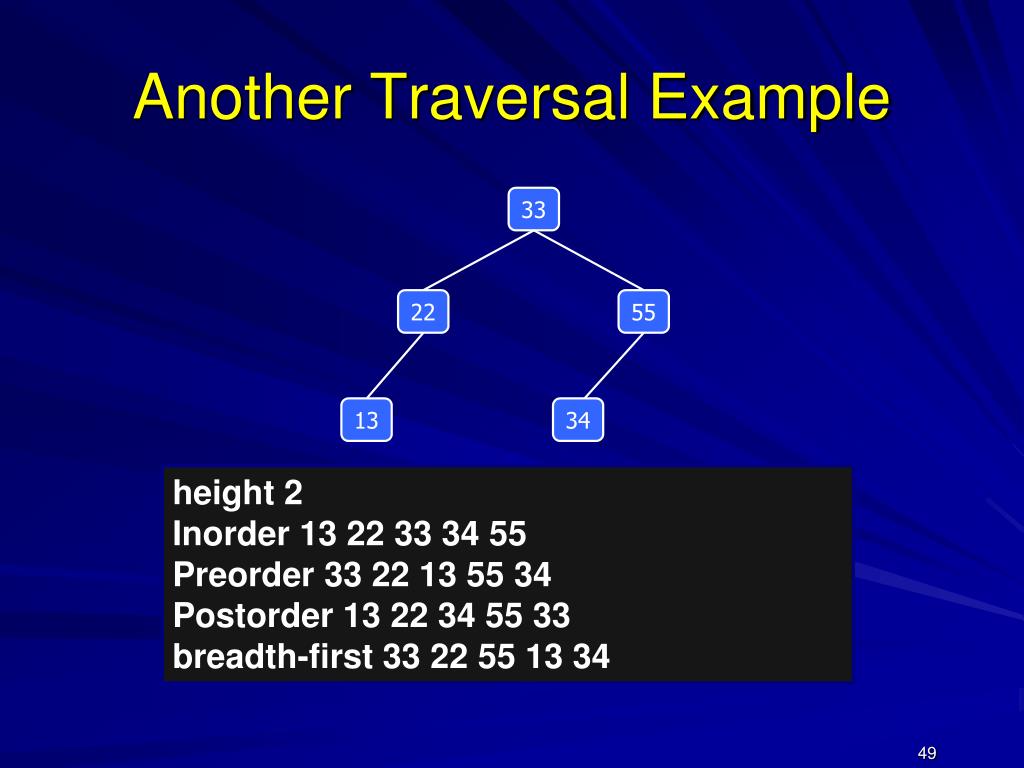 Another Traversal Example

33

22

55

13

34

height 2
Inorder 13 22 33 34 55
Preorder 33 22 13 55 34
Postorder 13 22 34 55 33
breadth-first 33 22 55 13 34

49